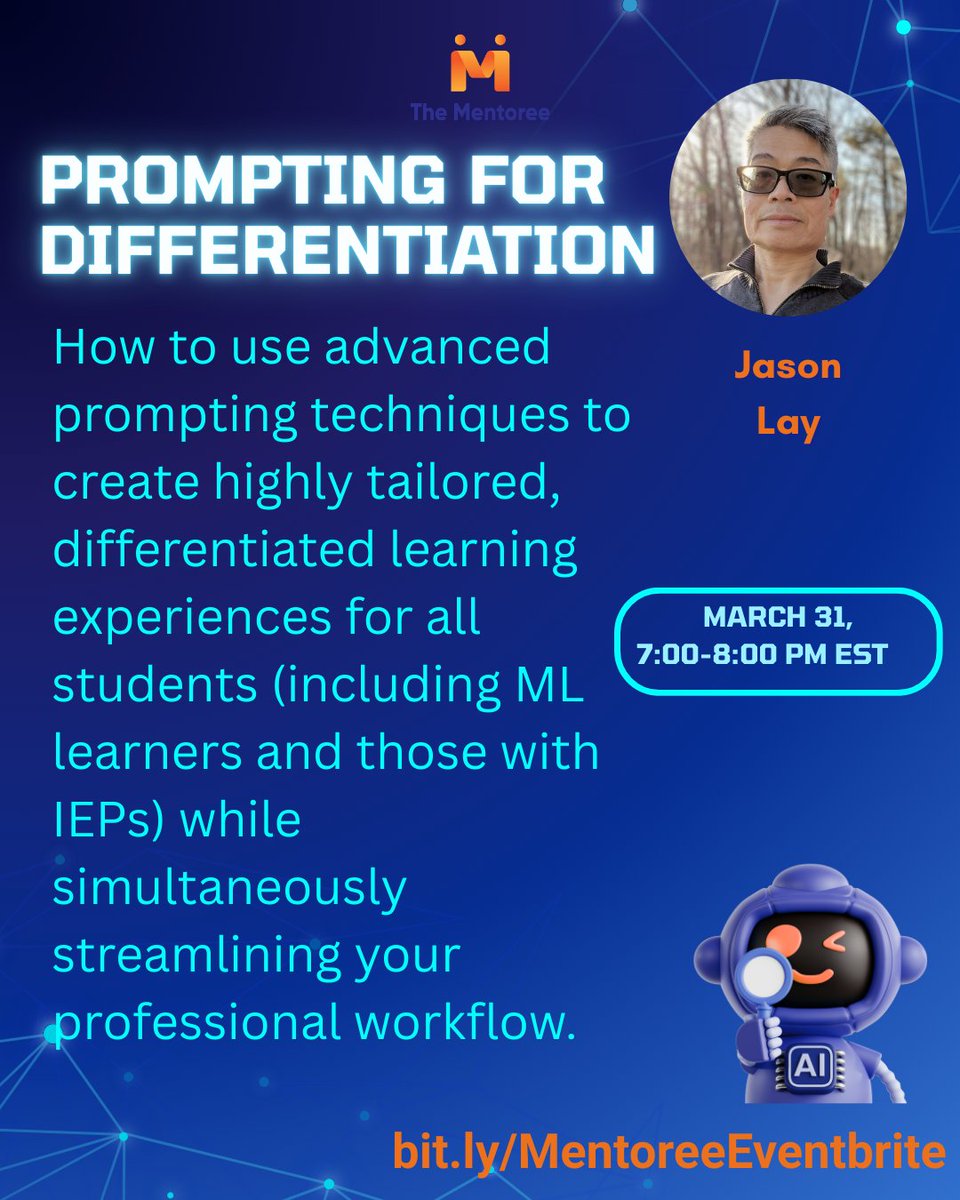 The Mentoree

PROMPTING FOR DIFFERENTIATION

How to use advanced prompting techniques to create highly tailored, differentiated learning experiences for all students (including ML learners and those with IEPs) while simultaneously streamlining your professional workflow.

Jason Lay

MARCH 31, 7:00-8:00 PM EST

AI

bit.ly/MentoreeEventbrite